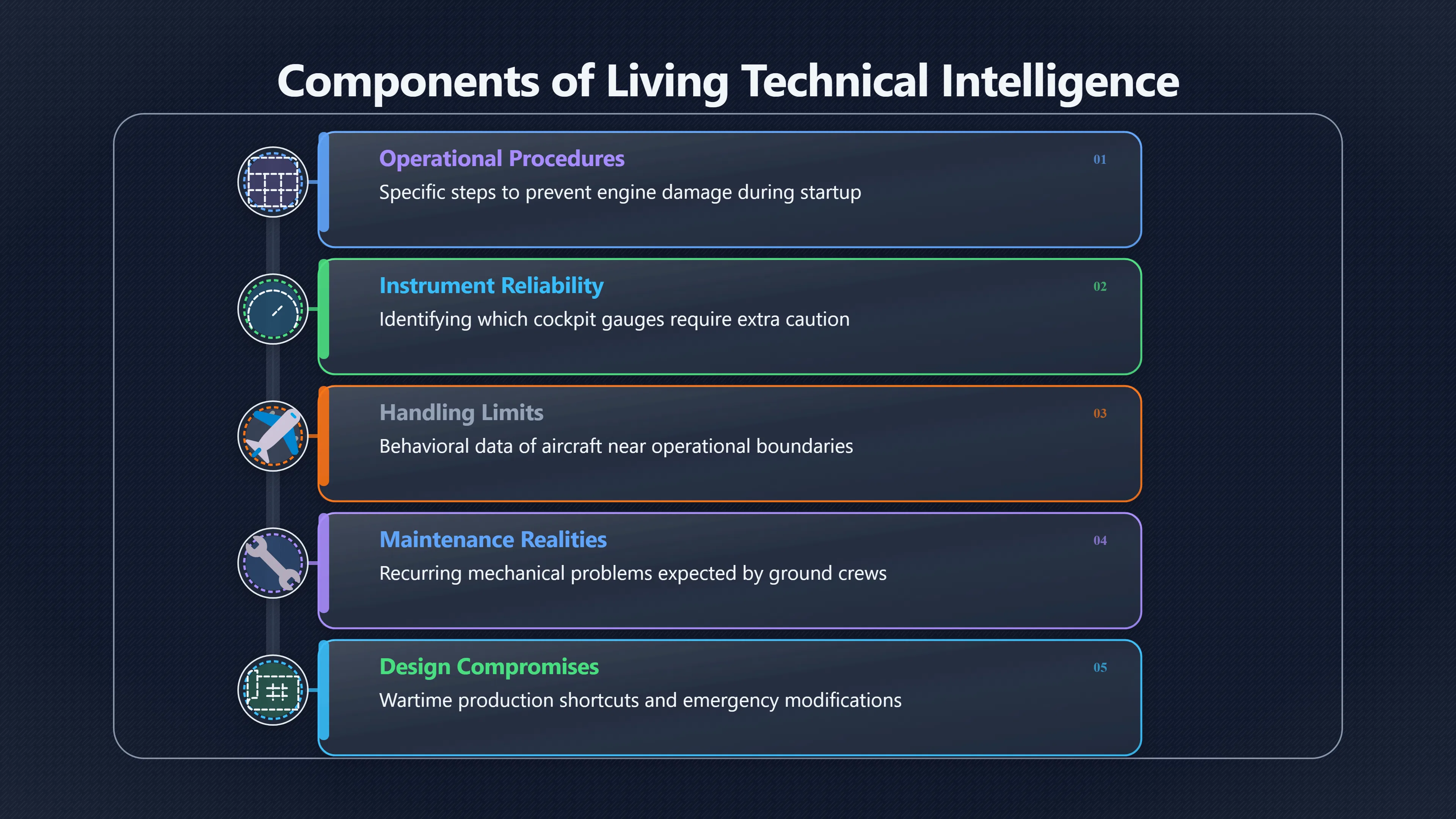 Components of Living Technical Intelligence

Operational Procedures

01

Specific steps to prevent engine damage during startup

Instrument Reliability

02

Identifying which cockpit gauges require extra caution

Handling Limits

03

Behavioral data of aircraft near operational boundaries

Maintenance Realities

04

Recurring mechanical problems expected by ground crews

Design Compromises

05

Wartime production shortcuts and emergency modifications